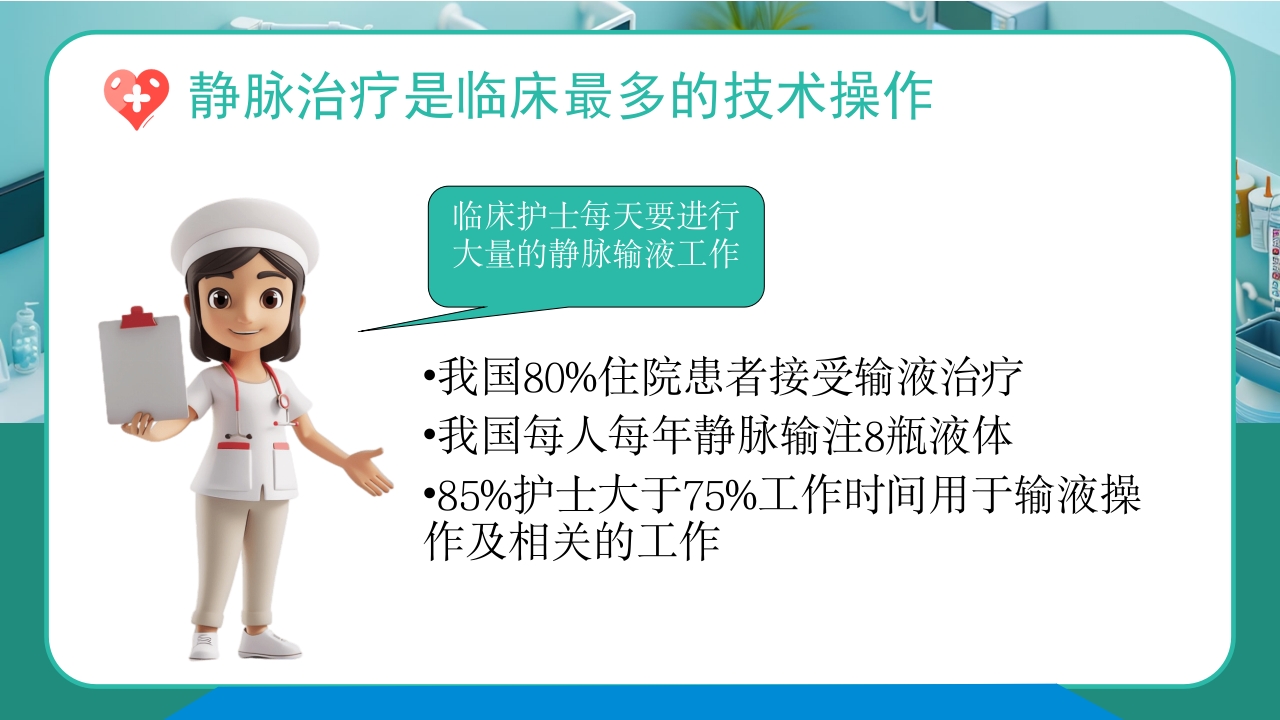 静脉治疗是临床最多的技术操作

临床护士每天要进行大量的静脉输液工作

•我国80%住院患者接受输液治疗
•我国每人每年静脉输注8瓶液体
•85%护士大于75%工作时间用于输液操作及相关的工作